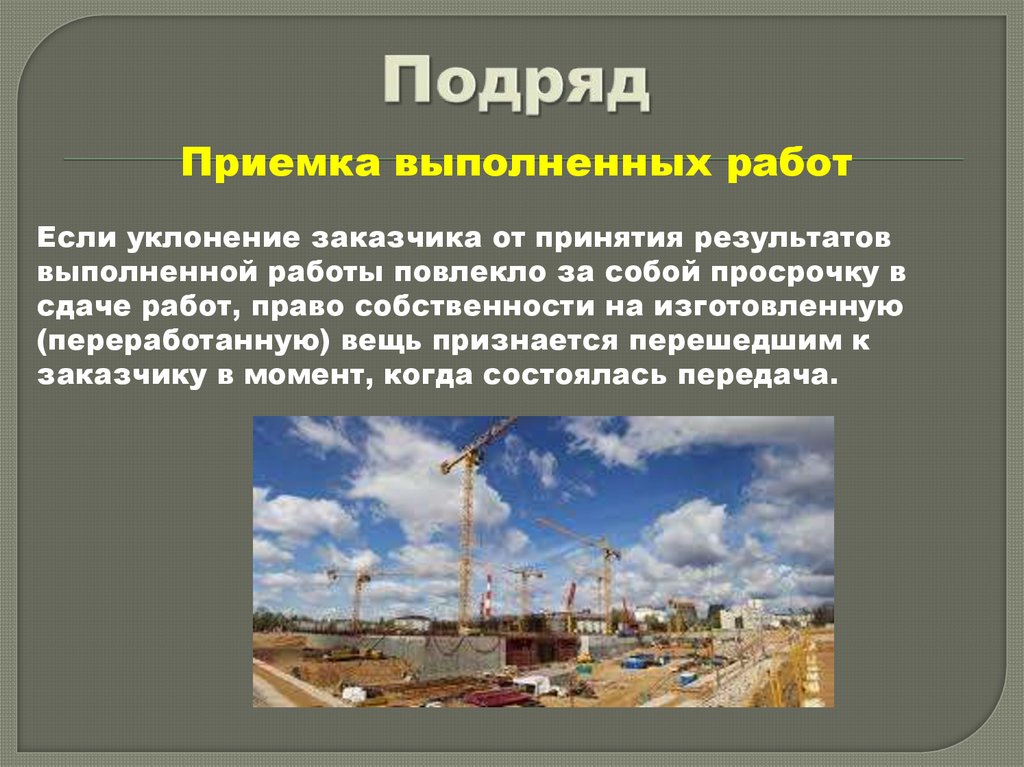 Подряд

Приемка выполненных работ

Если уклонение заказчика от принятия результатов выполненной работы повлекло за собой просрочку в сдаче работ, право собственности на изготовленную (переработанную) вещь признается перешедшим к заказчику в момент, когда состоялась передача.